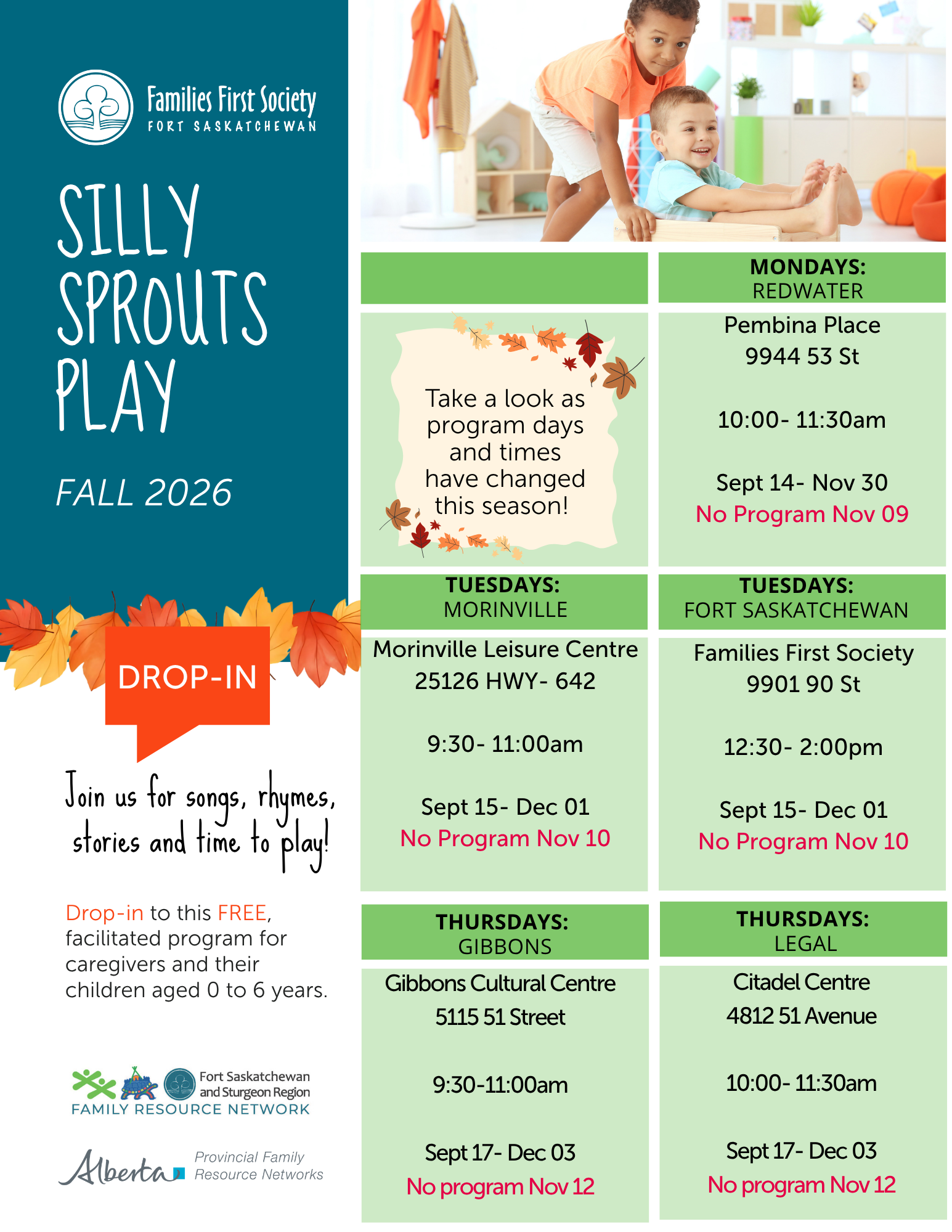 Families First Society
FORT SASKATCHEWAN

SILLY SPROUTS PLAY

FALL 2026

DROP-IN

Join us for songs, rhymes, stories and time to play!

Drop-in to this FREE, facilitated program for caregivers and their children aged 0 to 6 years.

Fort Saskatchewan and Sturgeon Region
FAMILY RESOURCE NETWORK

Alberta
Provincial Family Resource Networks

Take a look as program days and times have changed this season!

MONDAYS:
REDWATER

Pembina Place
9944 53 St

10:00- 11:30am

Sept 14- Nov 30
No Program Nov 09

TUESDAYS:
MORINVILLE

Morinville Leisure Centre
25126 HWY- 642

9:30- 11:00am

Sept 15- Dec 01
No Program Nov 10

TUESDAYS:
FORT SASKATCHEWAN

Families First Society
9901 90 St

12:30- 2:00pm

Sept 15- Dec 01
No Program Nov 10

THURSDAYS:
GIBBONS

Gibbons Cultural Centre
5115 51 Street

9:30-11:00am

Sept 17- Dec 03
No program Nov 12

THURSDAYS:
LEGAL

Citadel Centre
4812 51 Avenue

10:00- 11:30am

Sept 17- Dec 03
No program Nov 12